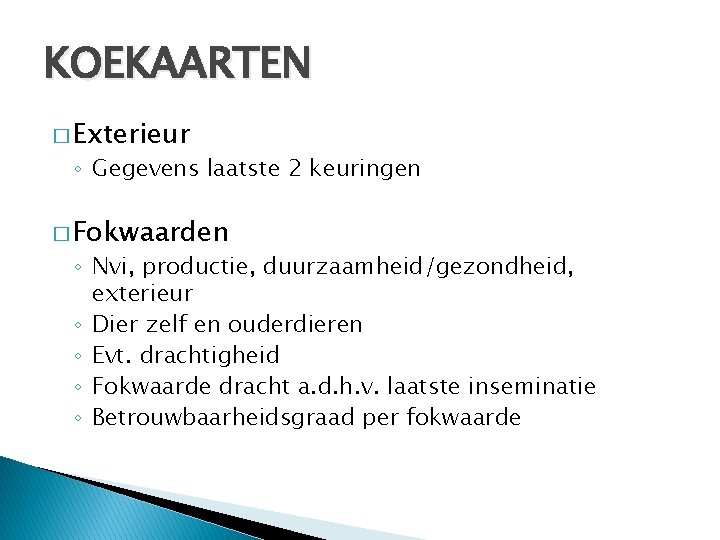 KOEKAARTEN

□ Exterieur
◦ Gegevens laatste 2 keuringen

□ Fokwaarden
◦ Nvi, productie, duurzaamheid/gezondheid, exterieur
◦ Dier zelf en ouderdieren
◦ Evt. drachtigheid
◦ Fokwaarde dracht a.d.h.v. laatste inseminatie
◦ Betrouwbaarheidsgraad per fokwaarde